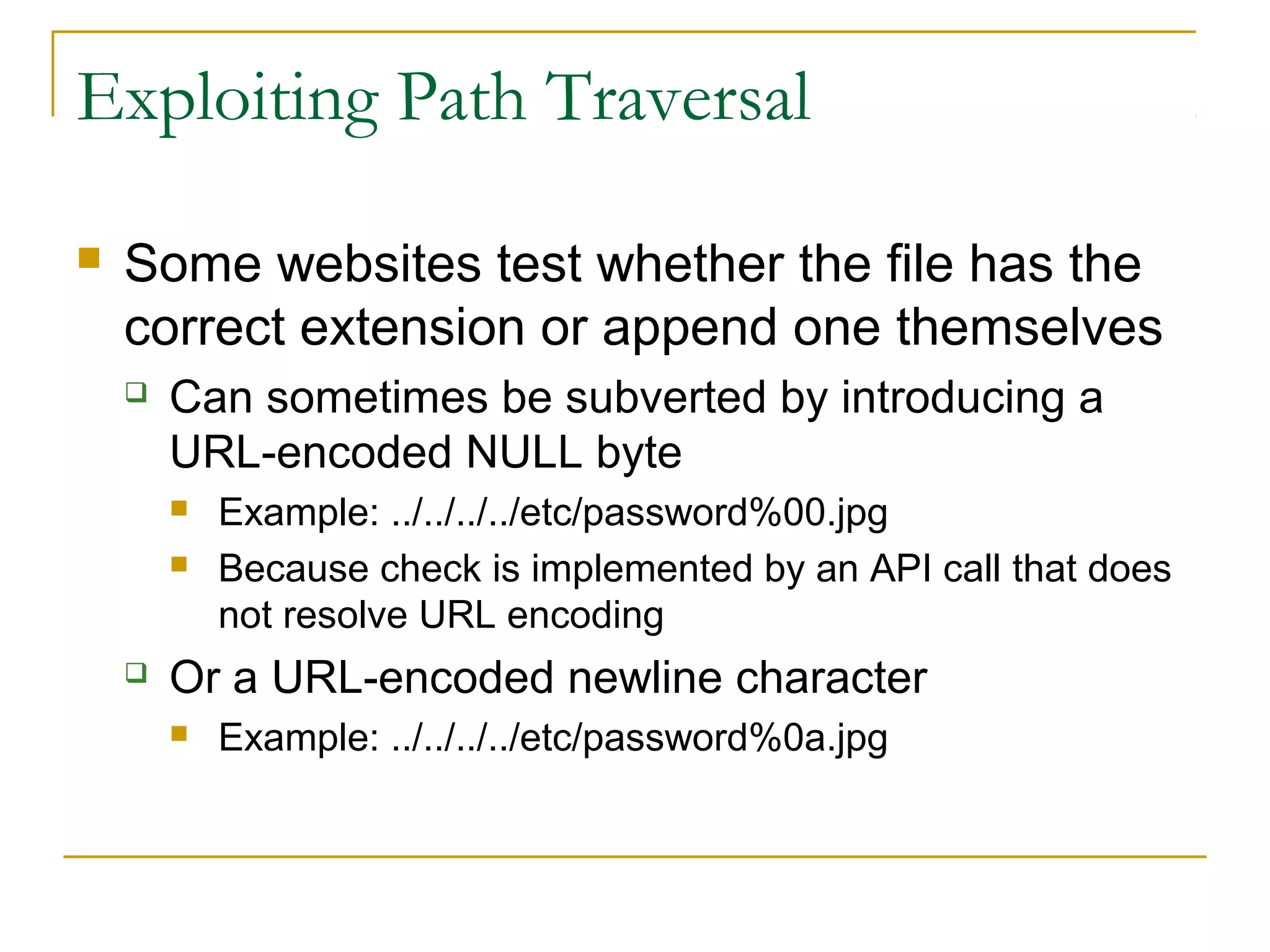 Exploiting Path Traversal

Some websites test whether the file has the correct extension or append one themselves

Can sometimes be subverted by introducing a URL-encoded NULL byte

Example: ../../../../etc/password%00.jpg

Because check is implemented by an API call that does not resolve URL encoding

Or a URL-encoded newline character

Example: ../../../../etc/password%0a.jpg